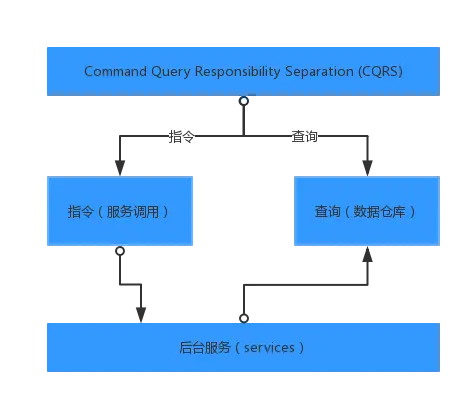 Command Query Responsibility Separation (CQRS)

指令

查询

指令（服务调用）

查询（数据仓库）

后台服务（services）